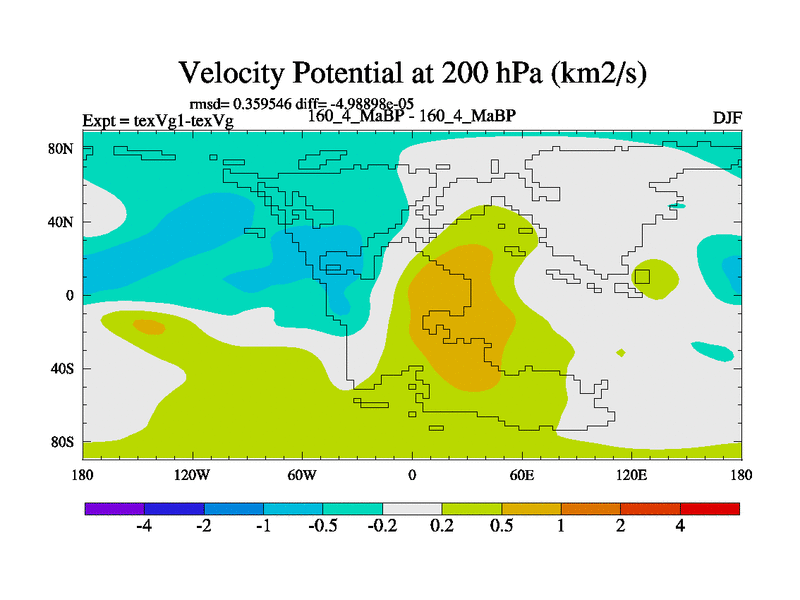 Velocity Potential at 200 hPa (km2/s)

rmsd= 0.359546 diff= -4.98898e-05

Expt = texVg1-texVg

160_4_MaBP - 160_4_MaBP

DJF

80N

40N

0

40S

80S

180

120W

60W

0

60E

120E

180

-4

-2

-1

-0.5

-0.2

0.2

0.5

1

2

4